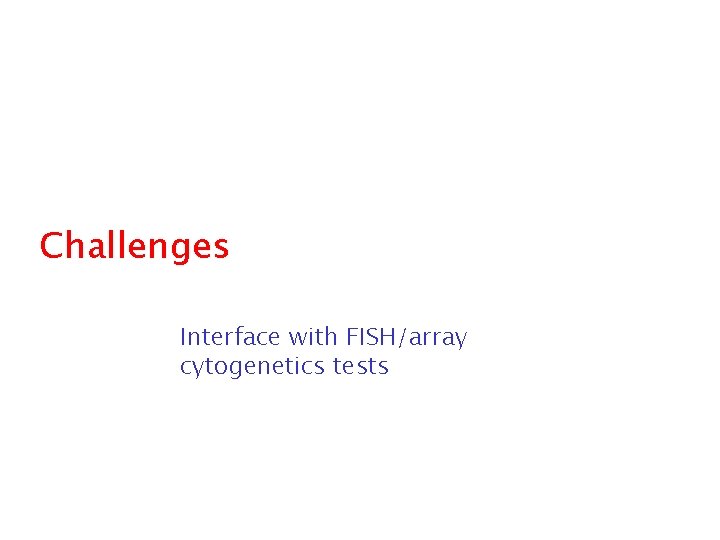 Challenges

Interface with FISH/array cytogenetics tests